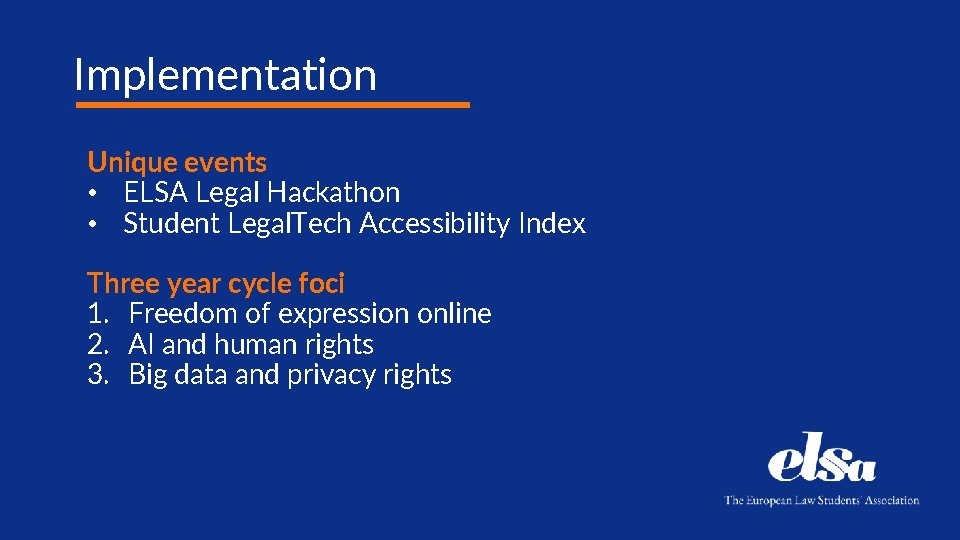 Implementation

Unique events
• ELSA Legal Hackathon
• Student LegalTech Accessibility Index

Three year cycle foci
1. Freedom of expression online
2. AI and human rights
3. Big data and privacy rights

elsa
The European Law Students' Association